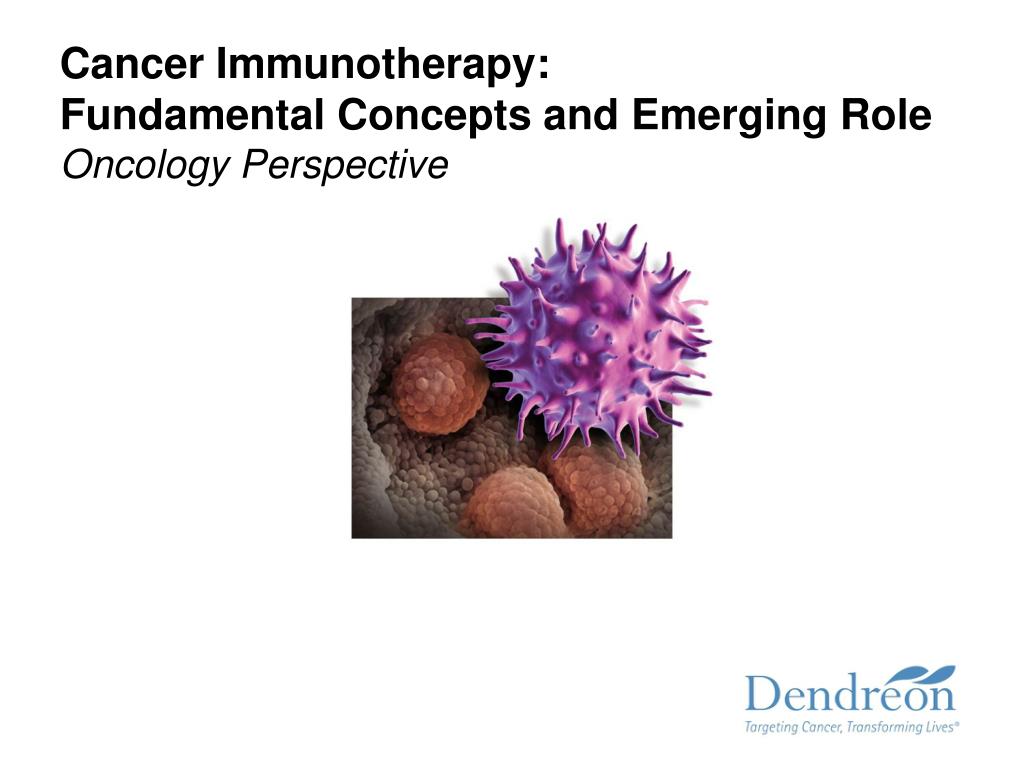 Cancer Immunotherapy:
Fundamental Concepts and Emerging Role
Oncology Perspective

Dendreon
Targeting Cancer, Transforming Lives®